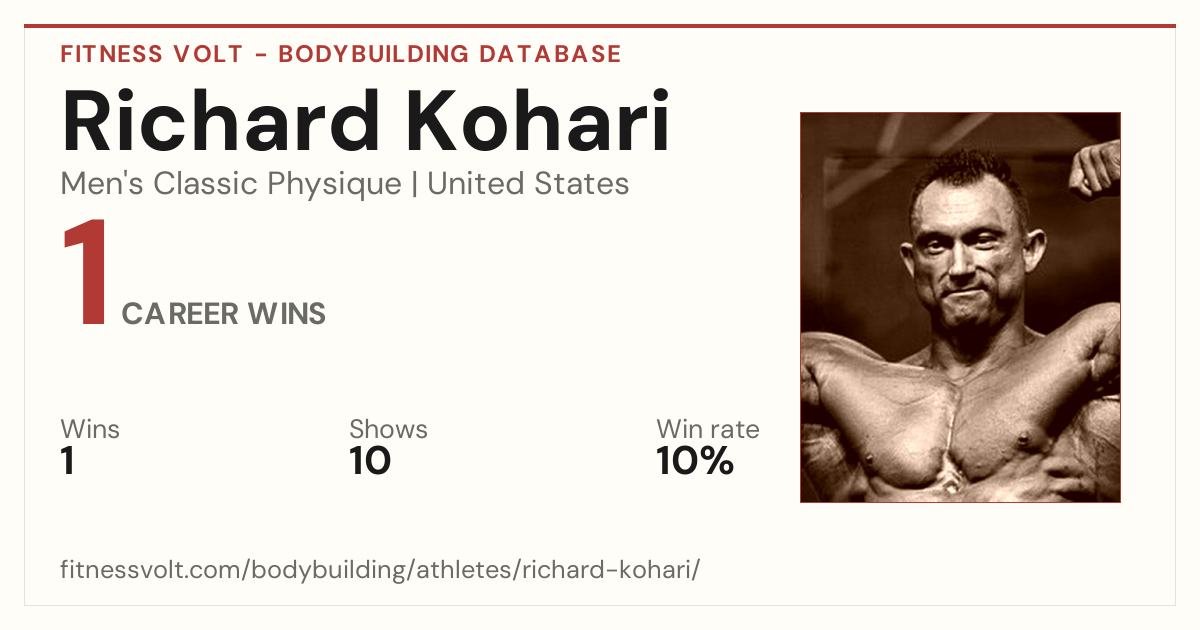 FITNESS VOLT - BODYBUILDING DATABASE

Richard Kohari

Men's Classic Physique | United States

1 CAREER WINS

Wins
1

Shows
10

Win rate
10%

fitnessvolt.com/bodybuilding/athletes/richard-kohari/